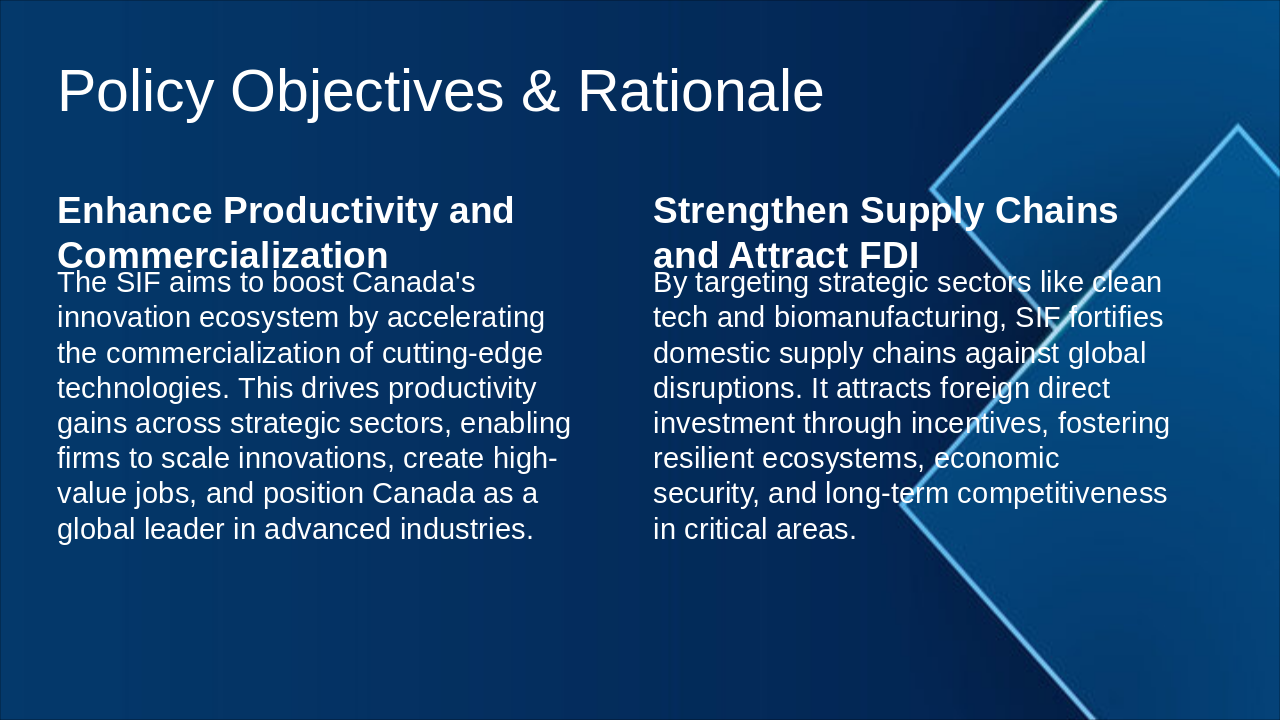 Policy Objectives & Rationale

Enhance Productivity and Commercialization

The SIF aims to boost Canada's innovation ecosystem by accelerating the commercialization of cutting-edge technologies. This drives productivity gains across strategic sectors, enabling firms to scale innovations, create high-value jobs, and position Canada as a global leader in advanced industries.

Strengthen Supply Chains and Attract FDI

By targeting strategic sectors like clean tech and biomanufacturing, SIF fortifies domestic supply chains against global disruptions. It attracts foreign direct investment through incentives, fostering resilient ecosystems, economic security, and long-term competitiveness in critical areas.